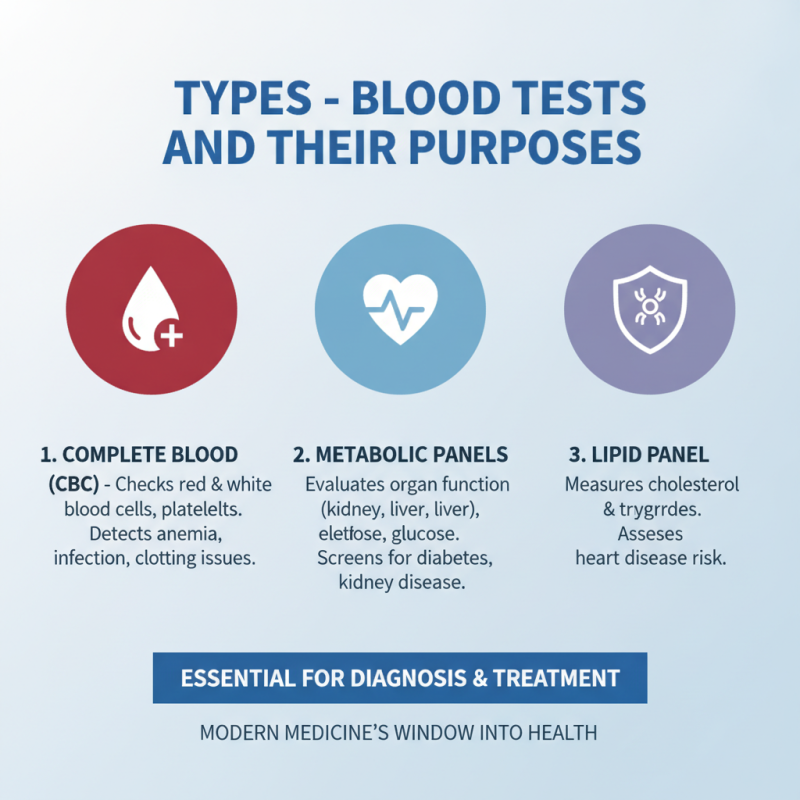 TYPES - BLOOD TESTS AND THEIR PURPOSES

1. COMPLETE BLOOD (CBC) - Checks red & white blood cells, platelelts. Detects anemia, infection, clotting issues.

2. METABOLIC PANELS Evaluates organ function (kidney, liver, liver), eletfose, glucose. Screens for diabetes, kidney disease.

3. LIPID PANEL Measures cholesterol & trygrrdes. Asseses heart disease risk.

ESSENTIAL FOR DIAGNOSIS & TREATMENT

MODERN MEDICINE'S WINDOW INTO HEALTH